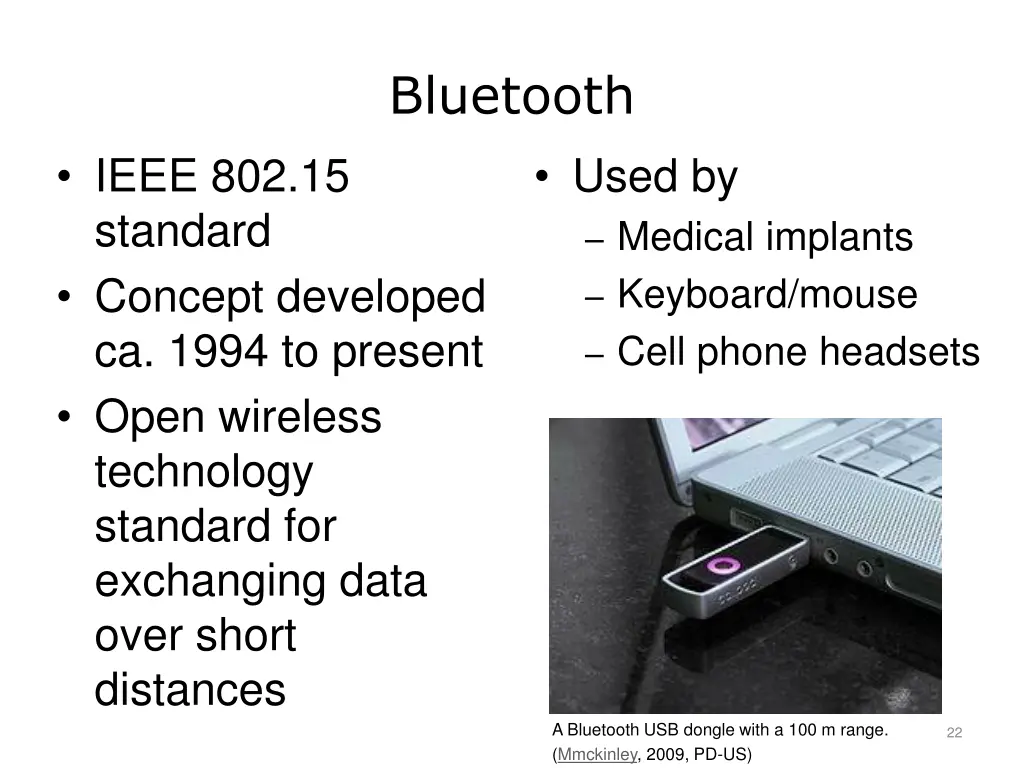 Bluetooth

• IEEE 802.15 standard
• Concept developed ca. 1994 to present
• Open wireless technology standard for exchanging data over short distances

• Used by
– Medical implants
– Keyboard/mouse
– Cell phone headsets

A Bluetooth USB dongle with a 100 m range.
(Mmckinley, 2009, PD-US)

22